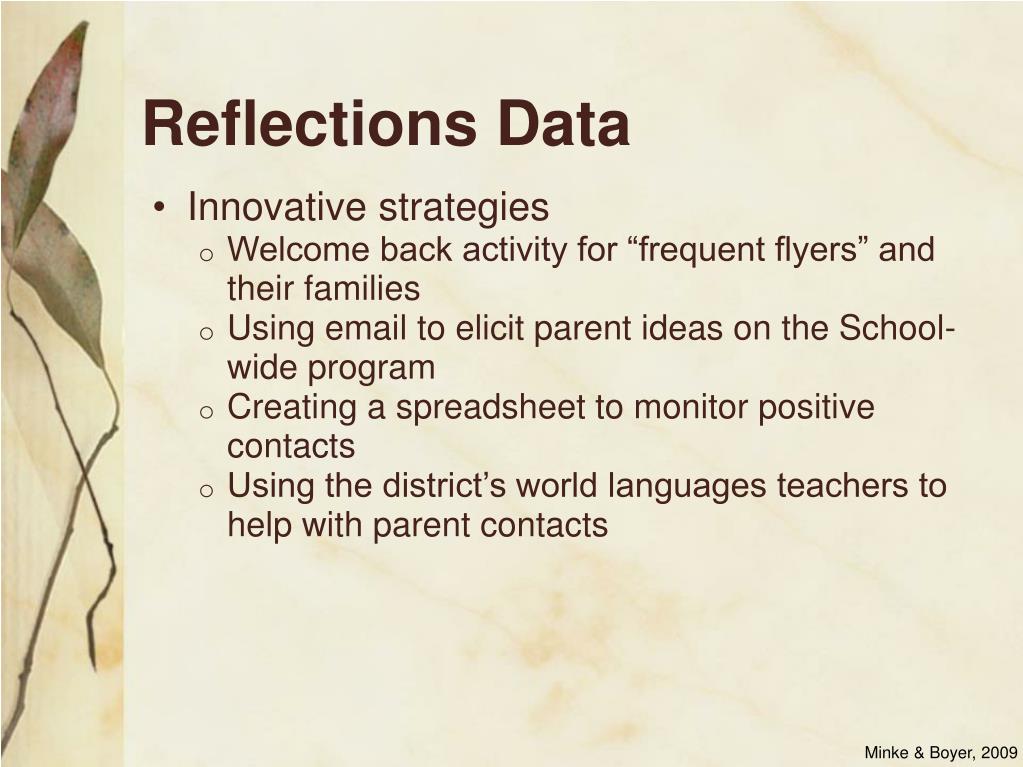 Reflections Data

• Innovative strategies
  o Welcome back activity for “frequent flyers” and their families
  o Using email to elicit parent ideas on the School-wide program
  o Creating a spreadsheet to monitor positive contacts
  o Using the district’s world languages teachers to help with parent contacts

Minke & Boyer, 2009